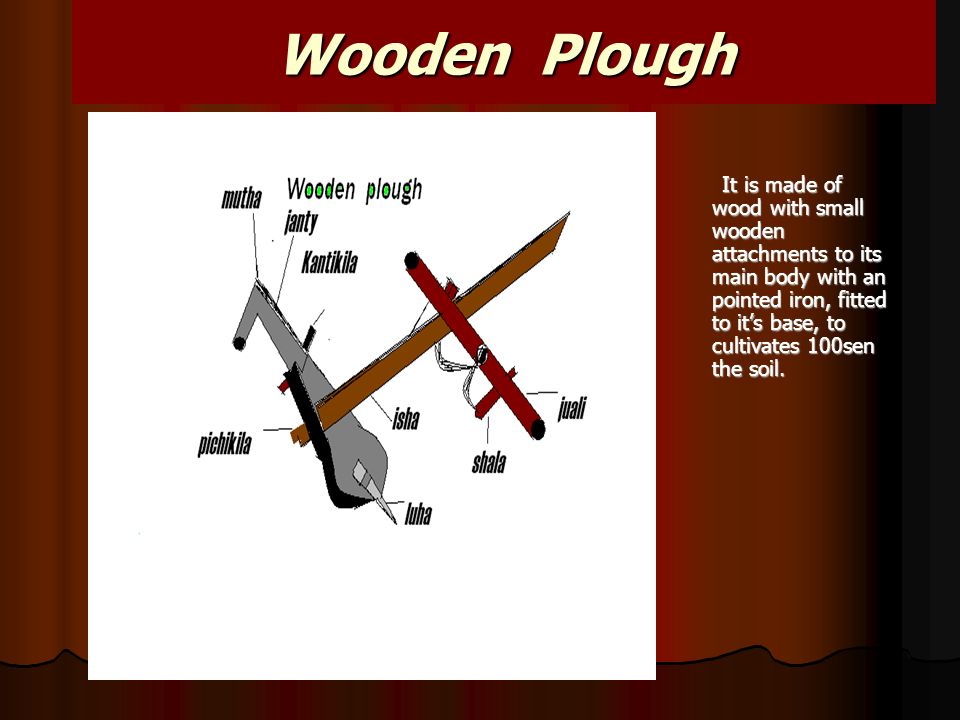 Wooden Plough

Wooden plough

mutha

janty

Kantikila

pichikila

isha

luha

shala

juali

It is made of wood with small wooden attachments to its main body with an pointed iron, fitted to it's base, to cultivates 100sen the soil.